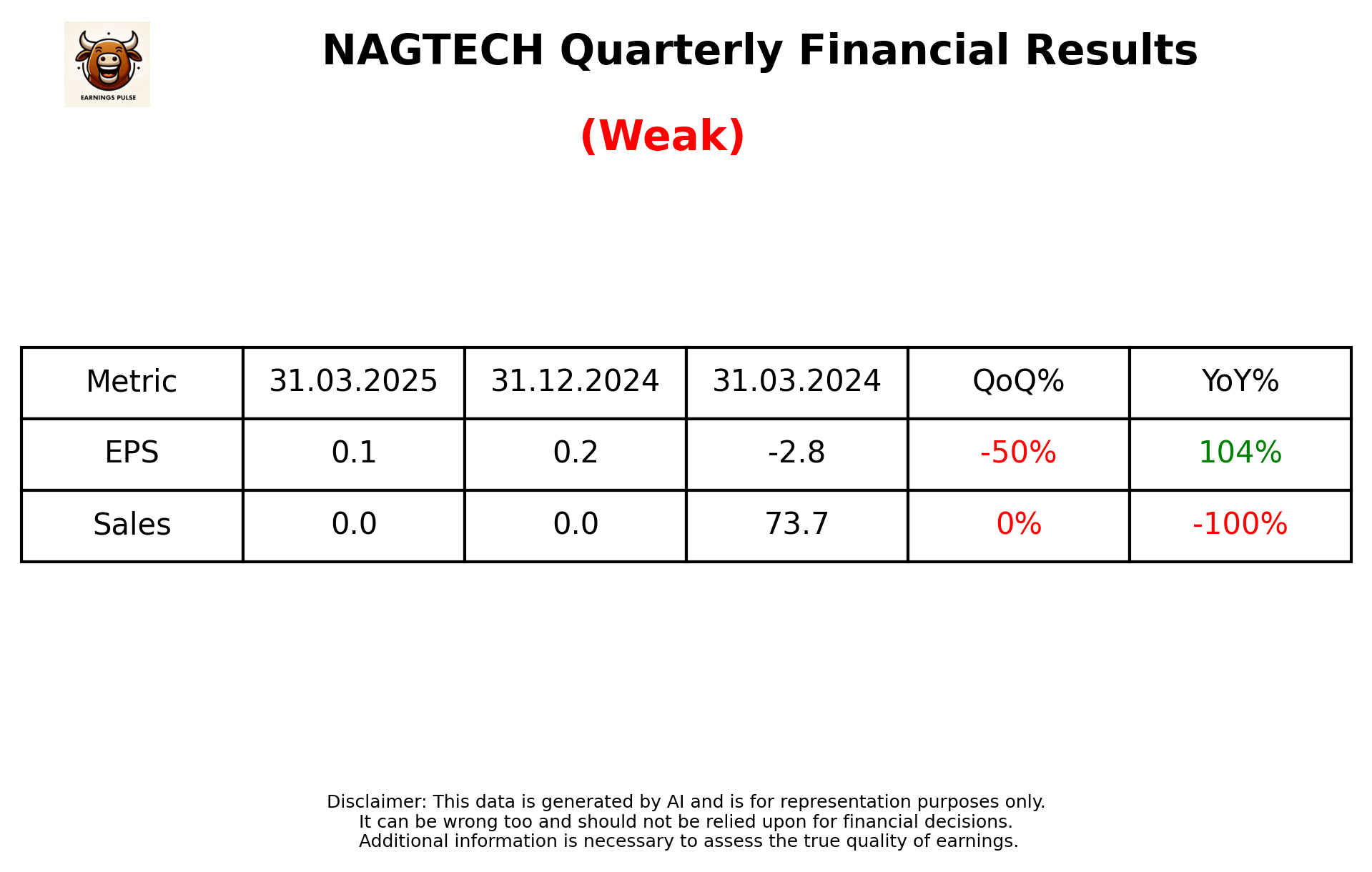 EARNINGS PULSE

NAGTECH Quarterly Financial Results

(Weak)

| Metric | 31.03.2025 | 31.12.2024 | 31.03.2024 | QoQ% | YoY% |
|---|---|---|---|---|---|
| EPS | 0.1 | 0.2 | -2.8 | -50% | 104% |
| Sales | 0.0 | 0.0 | 73.7 | 0% | -100% |

Disclaimer: This data is generated by AI and is for representation purposes only.
It can be wrong too and should not be relied upon for financial decisions.
Additional information is necessary to assess the true quality of earnings.